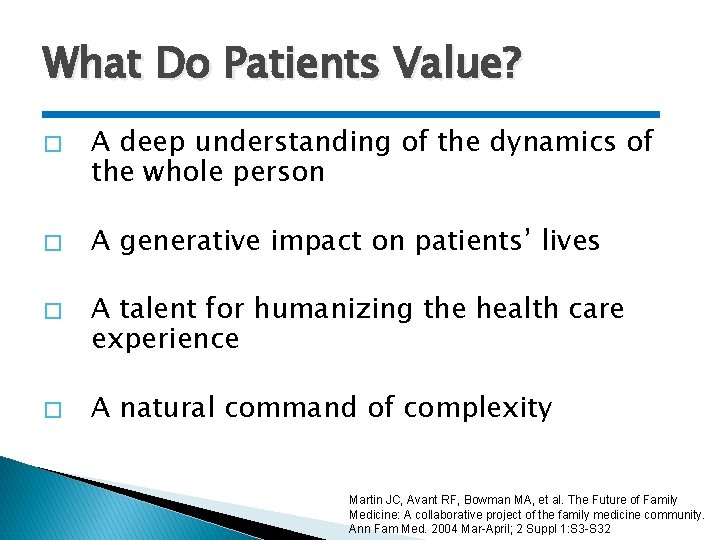 What Do Patients Value?

□ A deep understanding of the dynamics of the whole person

□ A generative impact on patients' lives

□ A talent for humanizing the health care experience

□ A natural command of complexity

Martin JC, Avant RF, Bowman MA, et al. The Future of Family Medicine: A collaborative project of the family medicine community. Ann Fam Med. 2004 Mar-April; 2 Suppl 1:S3-S32